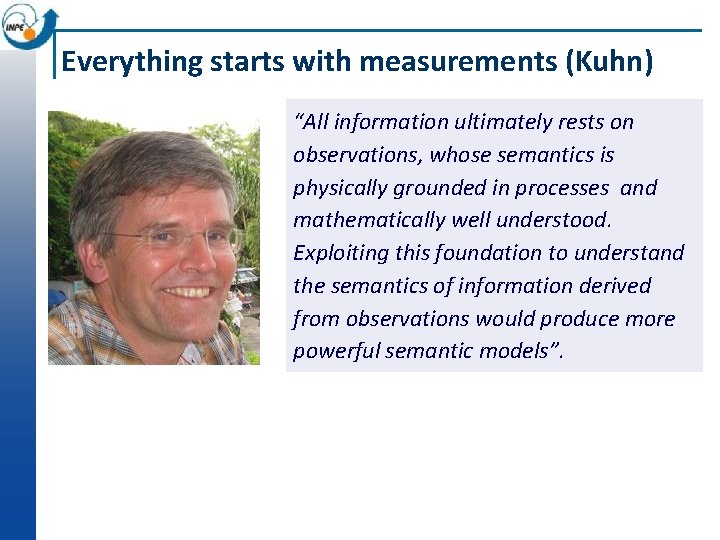 INPE

Everything starts with measurements (Kuhn)

"All information ultimately rests on observations, whose semantics is physically grounded in processes and mathematically well understood. Exploiting this foundation to understand the semantics of information derived from observations would produce more powerful semantic models".